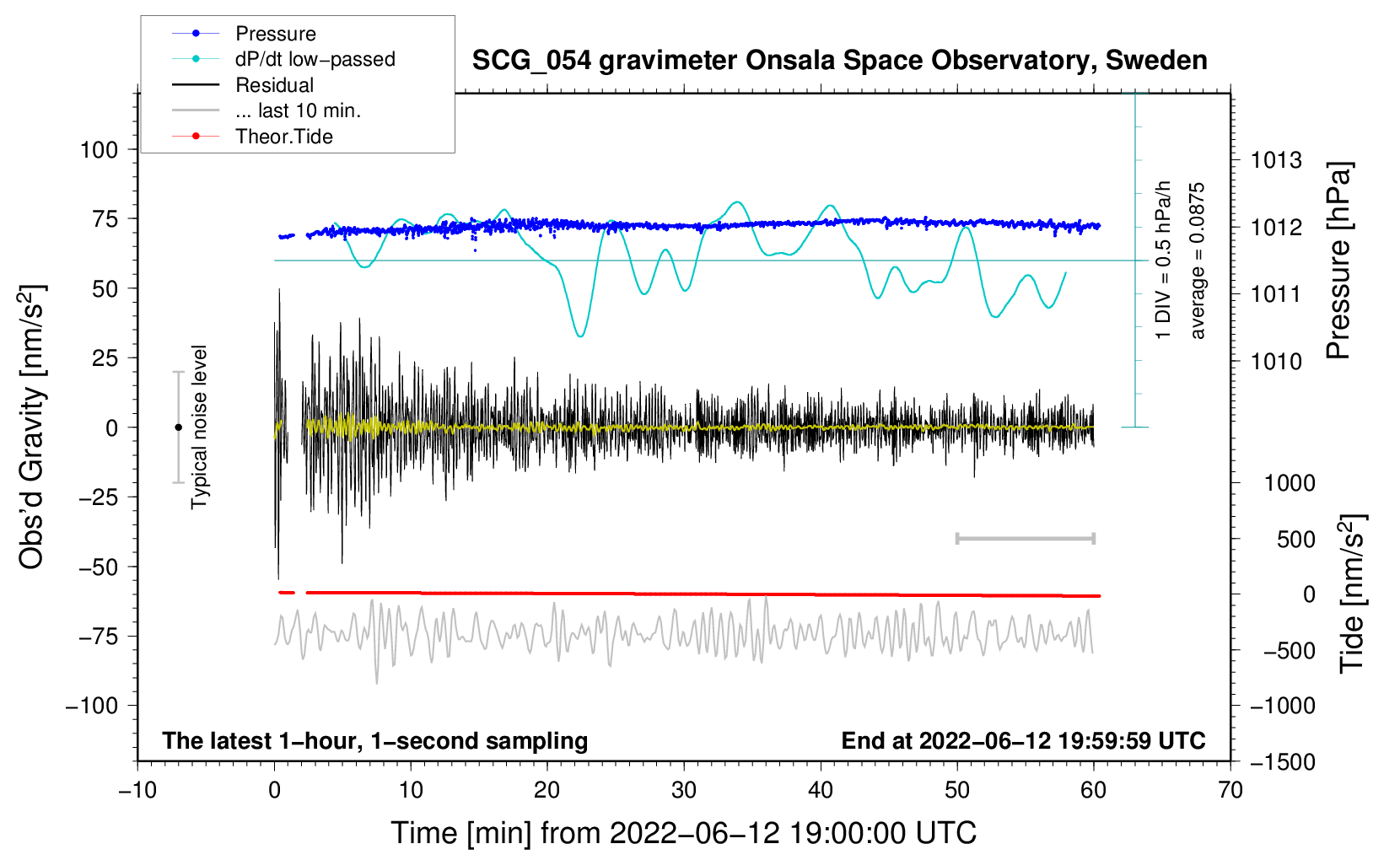 Pressure
dP/dt low−passed
Residual
... last 10 min.
Theor.Tide

SCG_054 gravimeter Onsala Space Observatory, Sweden

100
75
50
25
0
−25
−50
−75
−100

Obs'd Gravity [nm/s$^2$]

Typical noise level

1 DIV = 0.5 hPa/h
average = 0.0875

1013
1012
1011
1010

Pressure [hPa]

1000
500
0
−500
−1000
−1500

Tide [nm/s$^2$]

The latest 1−hour, 1−second sampling

End at 2022−06−12 19:59:59 UTC

−10 0 10 20 30 40 50 60 70

Time [min] from 2022−06−12 19:00:00 UTC